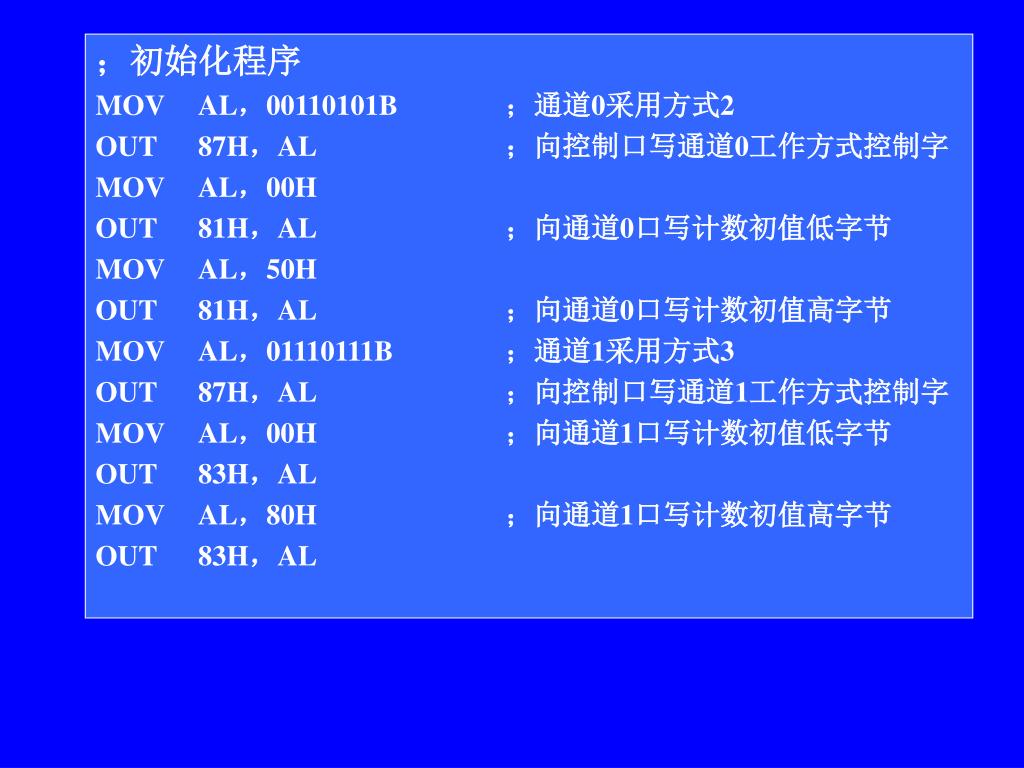 ；初始化程序
MOV AL，00110101B ；通道0采用方式2
OUT 87H，AL ；向控制口写通道0工作方式控制字
MOV AL，00H
OUT 81H，AL ；向通道0口写计数初值低字节
MOV AL，50H
OUT 81H，AL ；向通道0口写计数初值高字节
MOV AL，01110111B ；通道1采用方式3
OUT 87H，AL ；向控制口写通道1工作方式控制字
MOV AL，00H ；向通道1口写计数初值低字节
OUT 83H，AL
MOV AL，80H ；向通道1口写计数初值高字节
OUT 83H，AL